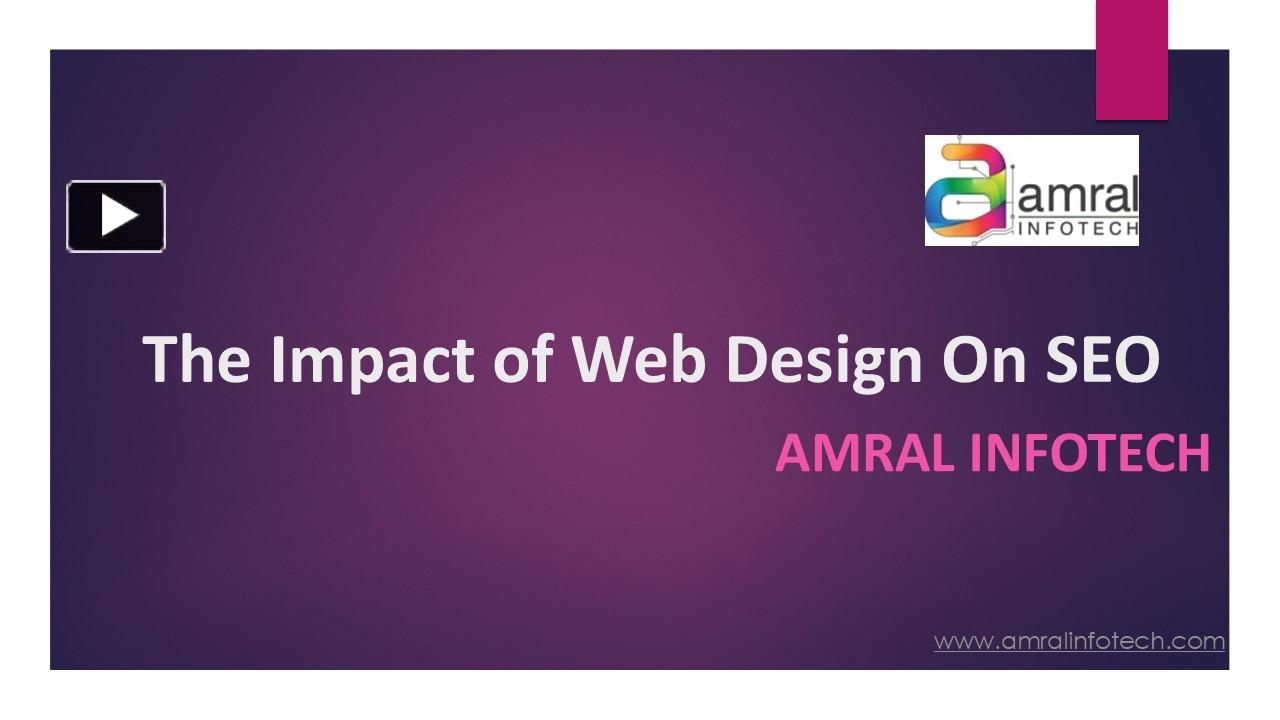 amral
INFOTECH

The Impact of Web Design On SEO

AMRAL INFOTECH

www.amralinfotech.com